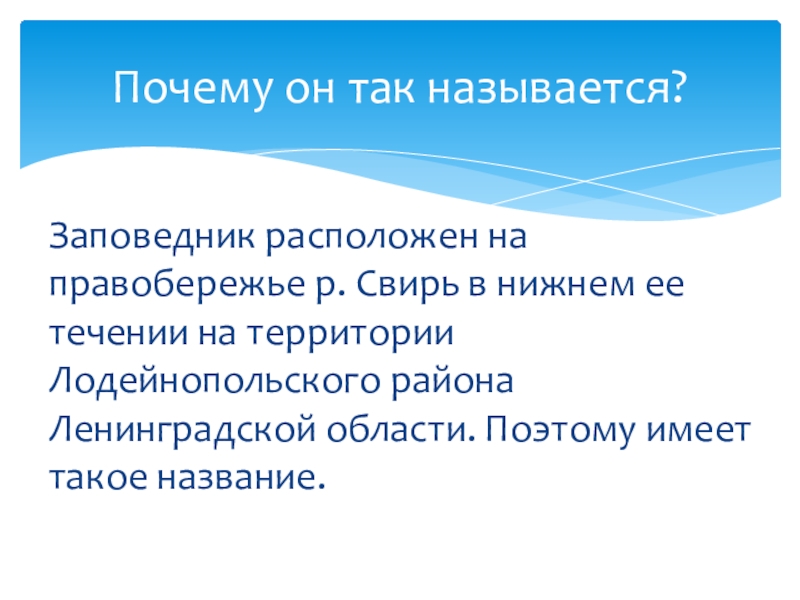 Почему он так называется?

Заповедник расположен на правобережье р. Свирь в нижнем ее течении на территории Лодейнопольского района Ленинградской области. Поэтому имеет такое название.